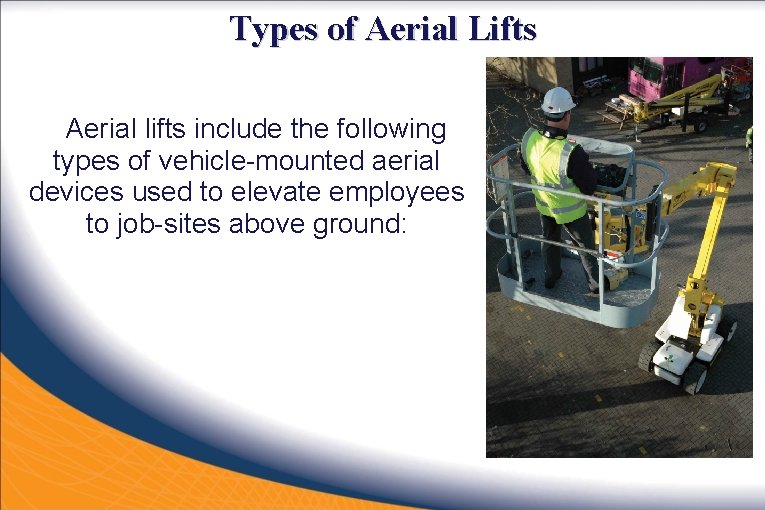 Types of Aerial Lifts

Aerial lifts include the following types of vehicle-mounted aerial devices used to elevate employees to job-sites above ground: